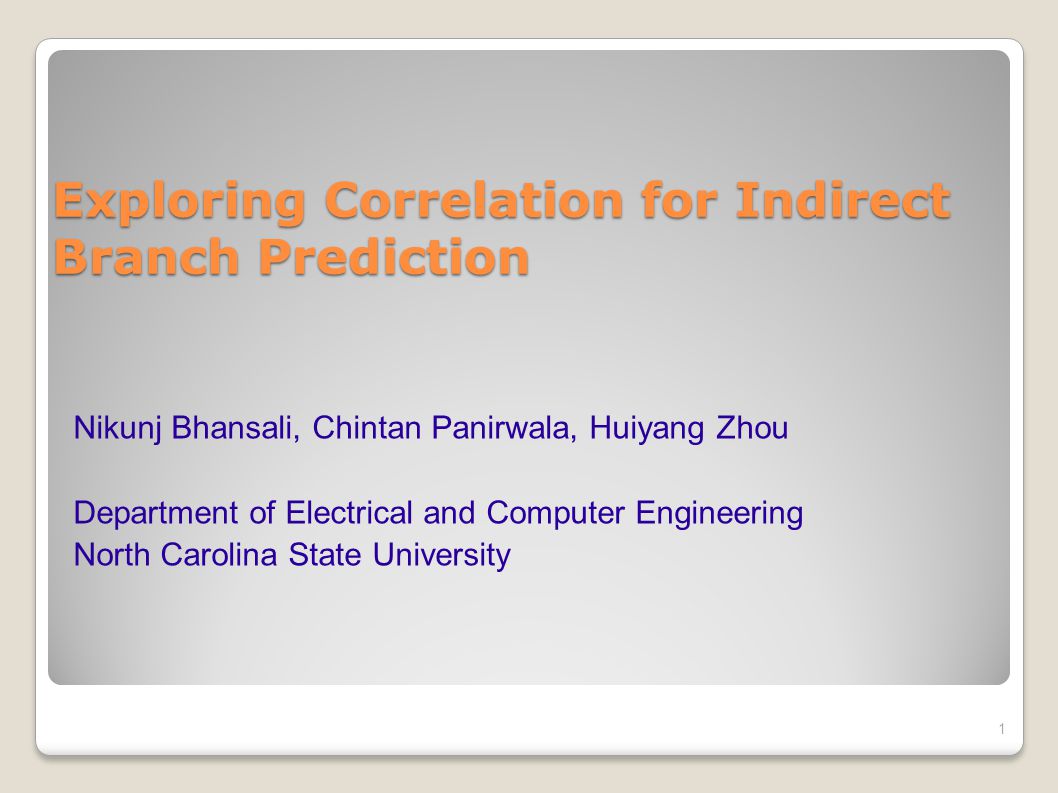 Exploring Correlation for Indirect Branch Prediction

Nikunj Bhansali, Chintan Panirwala, Huiyang Zhou

Department of Electrical and Computer Engineering
North Carolina State University

1